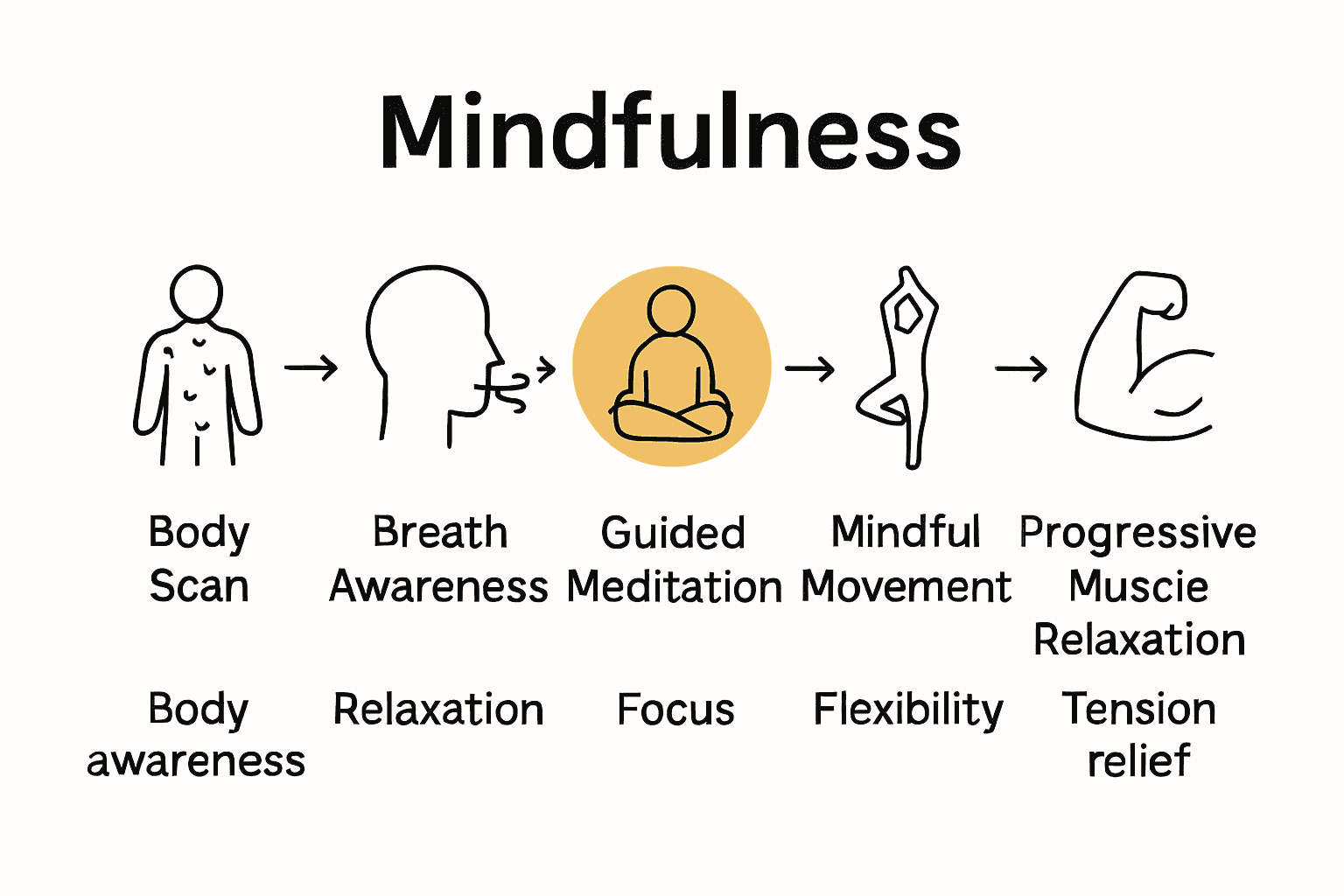 Mindfulness

Body Scan

Breath Awareness

Guided Meditation

Mindful Movement

Progressive Muscie Relaxation

Body awareness

Relaxation

Focus

Flexibility

Tension relief